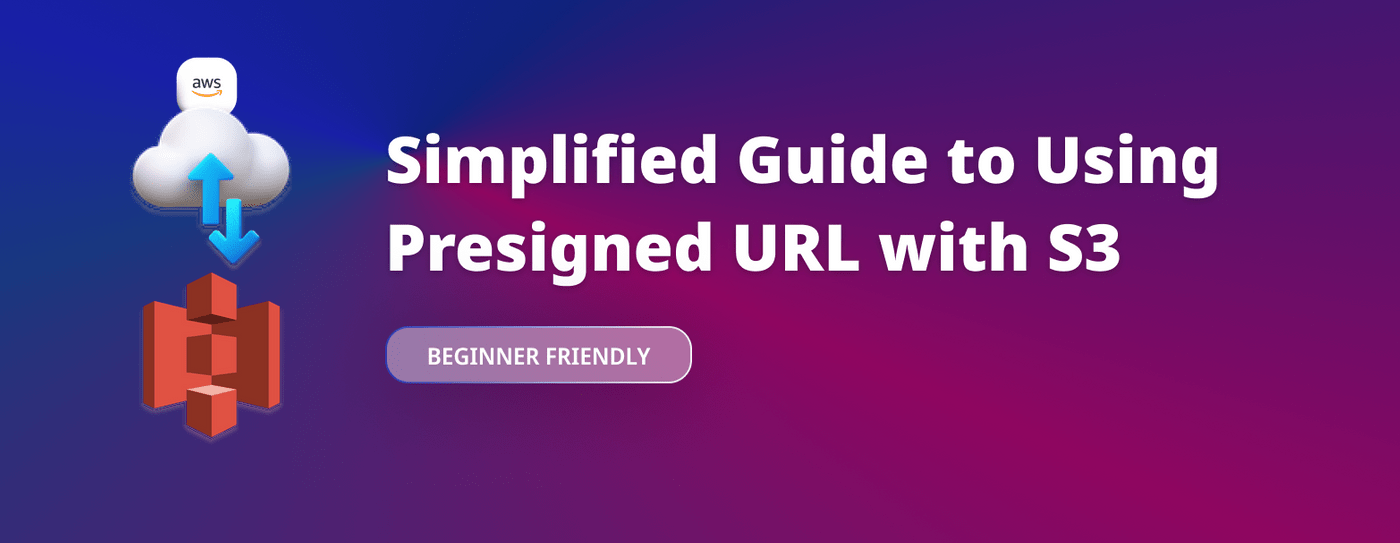 aws

Simplified Guide to Using Presigned URL with S3

BEGINNER FRIENDLY